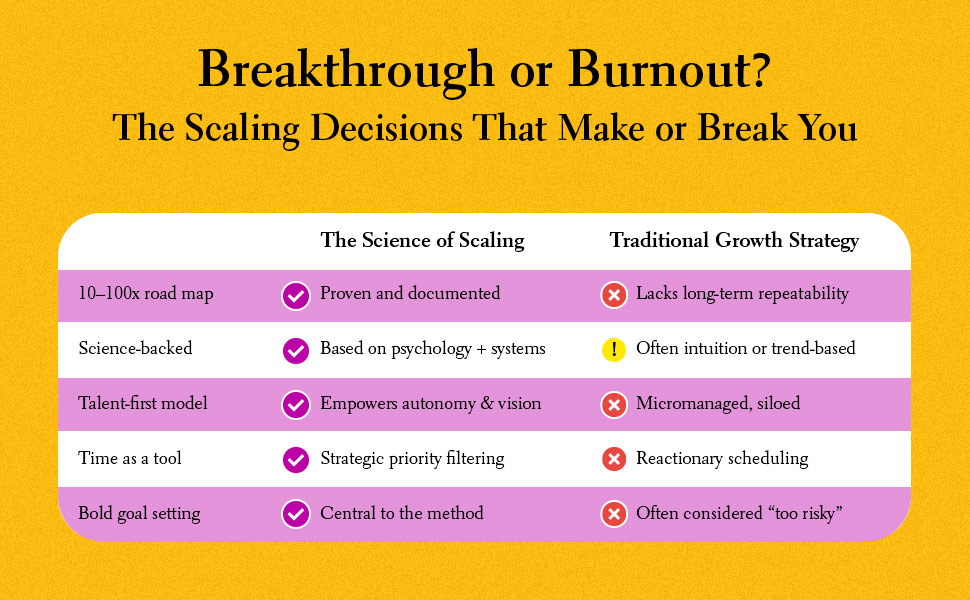 Breakthrough or Burnout?
The Scaling Decisions That Make or Break You

| | The Science of Scaling | Traditional Growth Strategy |
|---|---|---|
| 10–100x road map | Proven and documented | Lacks long-term repeatability |
| Science-backed | Based on psychology + systems | ! Often intuition or trend-based |
| Talent-first model | Empowers autonomy & vision | Micromanaged, siloed |
| Time as a tool | Strategic priority filtering | Reactionary scheduling |
| Bold goal setting | Central to the method | Often considered “too risky” |